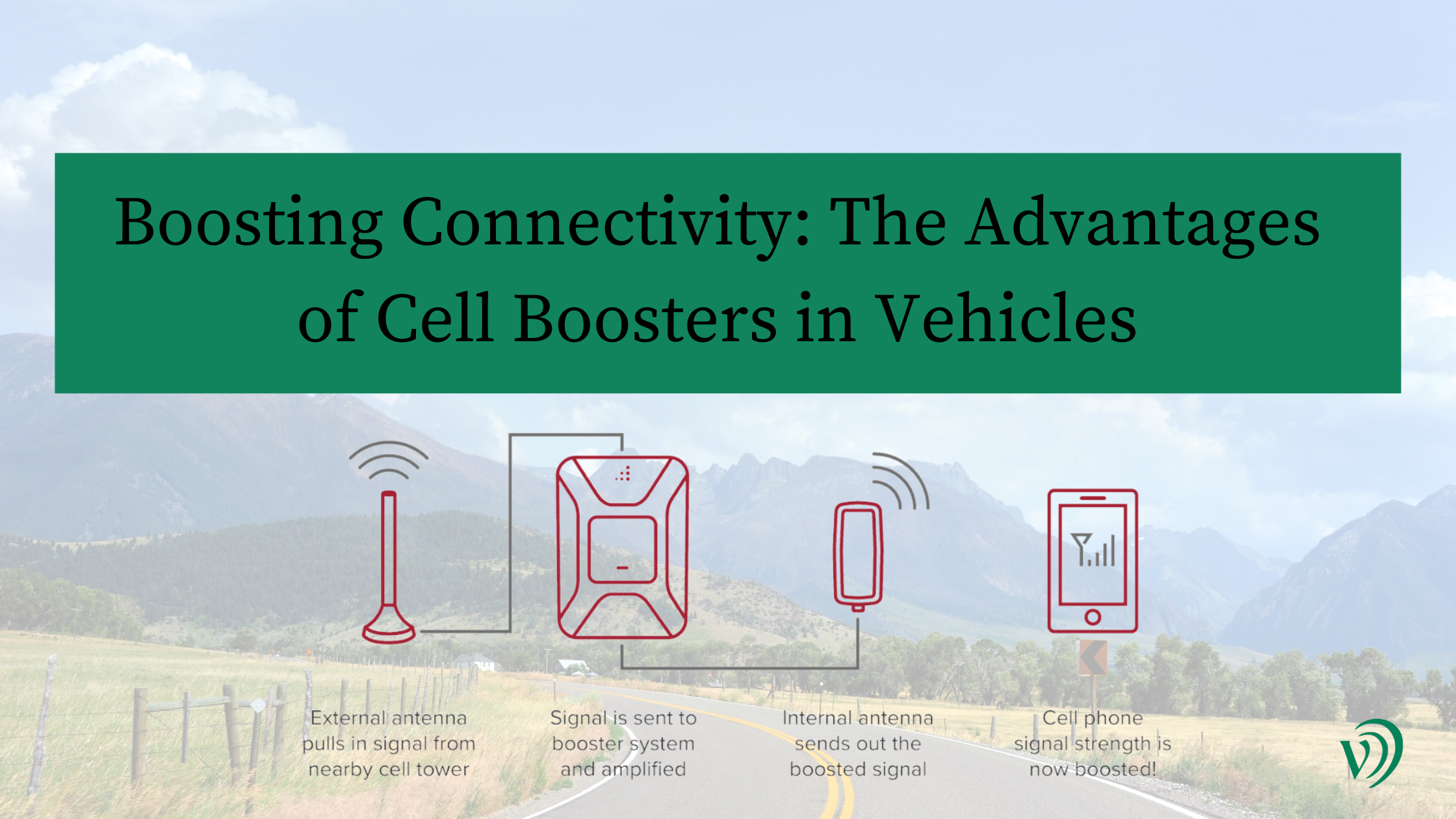 Boosting Connectivity: The Advantages of Cell Boosters in Vehicles

External antenna pulls in signal from nearby cell tower

Signal is sent to booster system and amplified

Internal antenna sends out the boosted signal

Cell phone signal strength is now boosted!